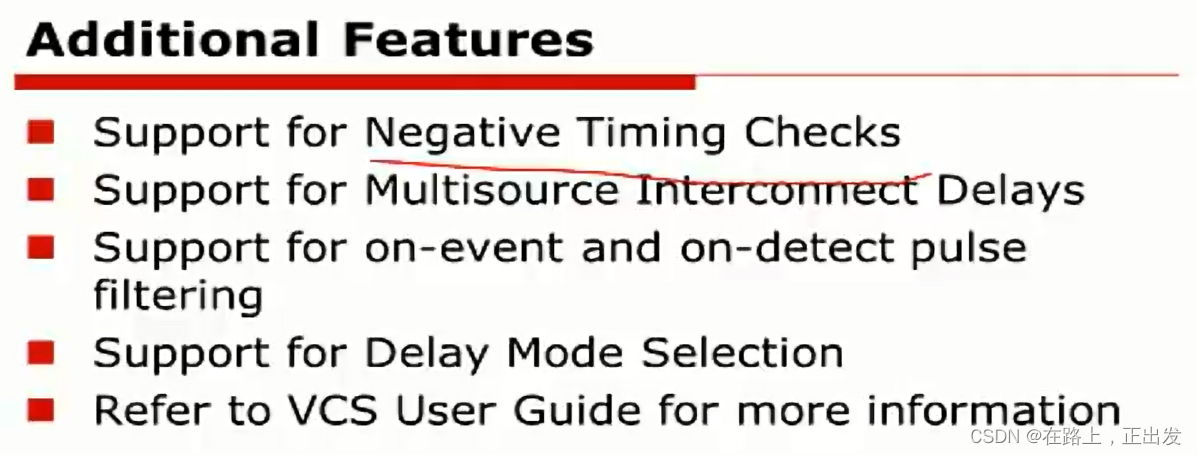 Additional Features

- Support for Negative Timing Checks
- Support for Multisource Interconnect Delays
- Support for on-event and on-detect pulse filtering
- Support for Delay Mode Selection
- Refer to VCS User Guide for more information

CSDN @在路上，正出发